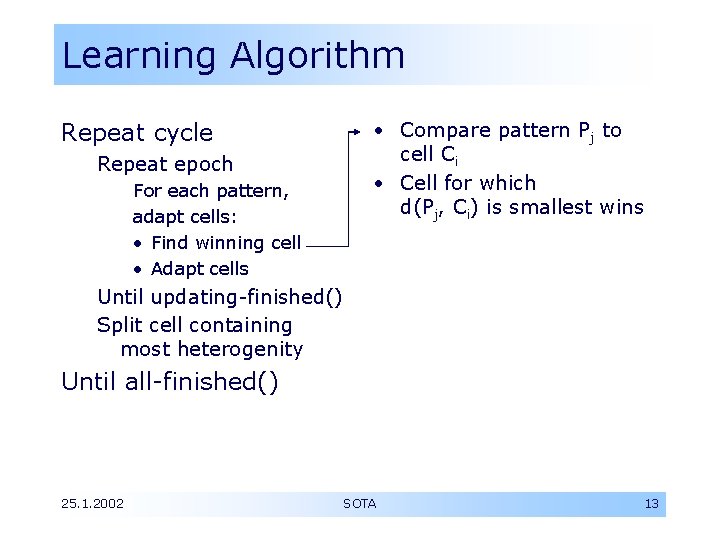 Learning Algorithm

Repeat cycle
Repeat epoch
For each pattern, adapt cells:
• Find winning cell
• Adapt cells
Until updating-finished()
Split cell containing most heterogenity
Until all-finished()

• Compare pattern $P_j$ to cell $C_i$
• Cell for which $d(P_j, C_i)$ is smallest wins

25.1.2002
SOTA
13